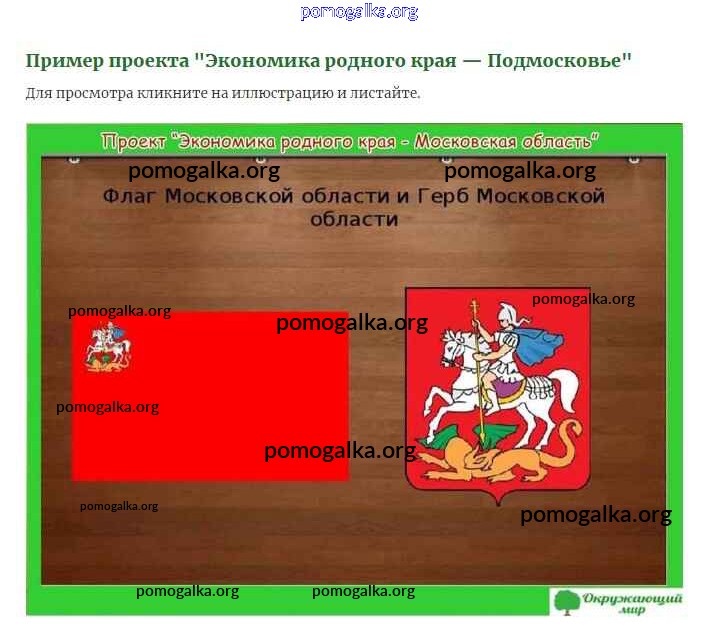 pomogalka.org

Пример проекта "Экономика родного края — Подмосковье"

Для просмотра кликните на иллюстрацию и листайте.

Проект "Экономика родного края - Московская область"

pomogalka.org pomogalka.org

Флаг Московской области и Герб Московской области

pomogalka.org
pomogalka.org
pomogalka.org
pomogalka.org
pomogalka.org
pomogalka.org
pomogalka.org

pomogalka.org pomogalka.org

Окружающий мир